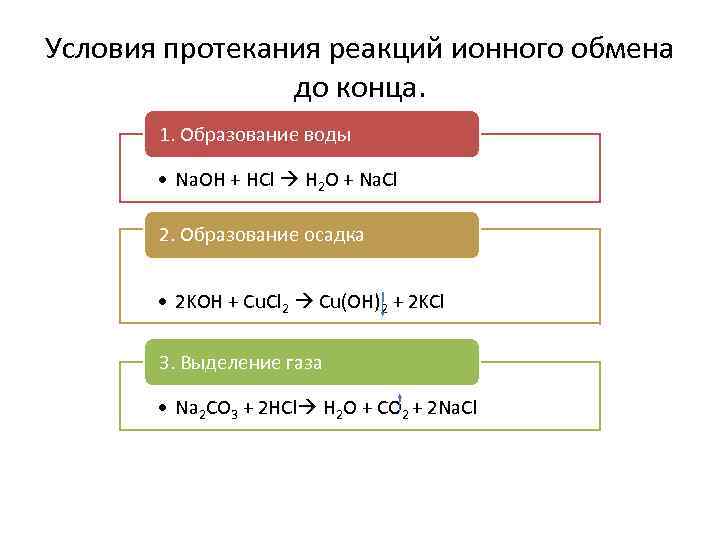 Условия протекания реакций ионного обмена до конца.

1. Образование воды

• $NaOH + HCl \rightarrow H_2O + NaCl$

2. Образование осадка

• $2KOH + CuCl_2 \rightarrow Cu(OH)_2\downarrow + 2KCl$

3. Выделение газа

• $Na_2CO_3 + 2HCl \rightarrow H_2O + CO_2\uparrow + 2NaCl$